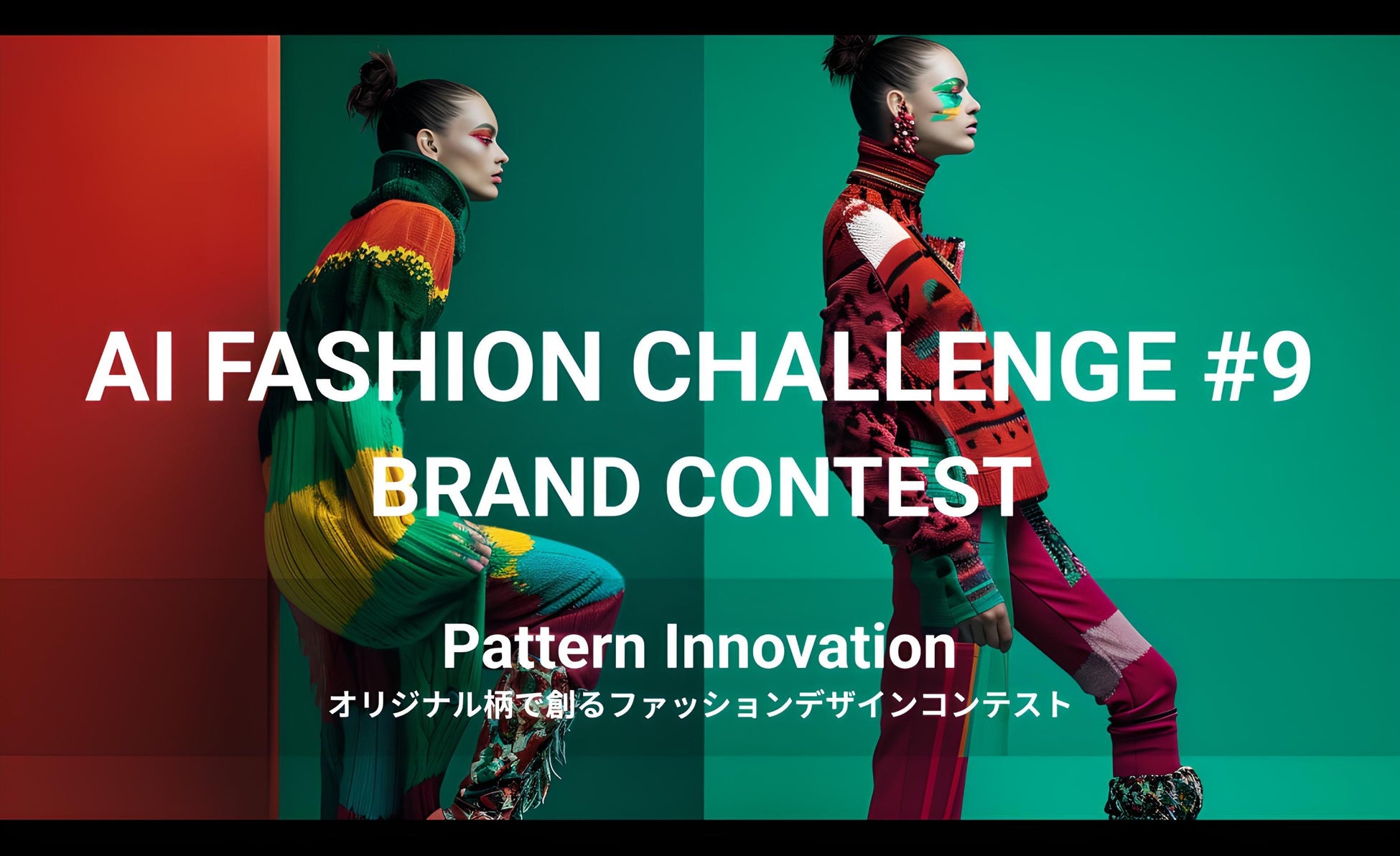 AI FASHION CHALLENGE #9
BRAND CONTEST

Pattern Innovation
オリジナル柄で創るファッションデザインコンテスト